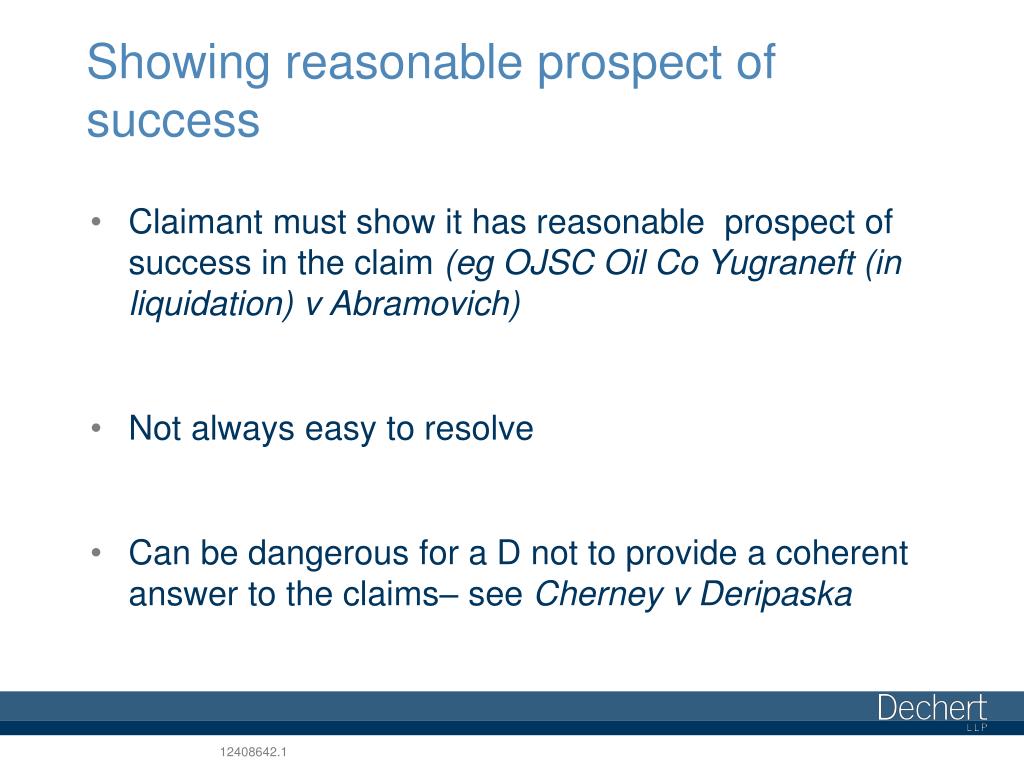 Showing reasonable prospect of success

• Claimant must show it has reasonable prospect of success in the claim (eg OJSC Oil Co Yugraneft (in liquidation) v Abramovich)

• Not always easy to resolve

• Can be dangerous for a D not to provide a coherent answer to the claims– see Cherney v Deripaska

Dechert LLP

12408642.1